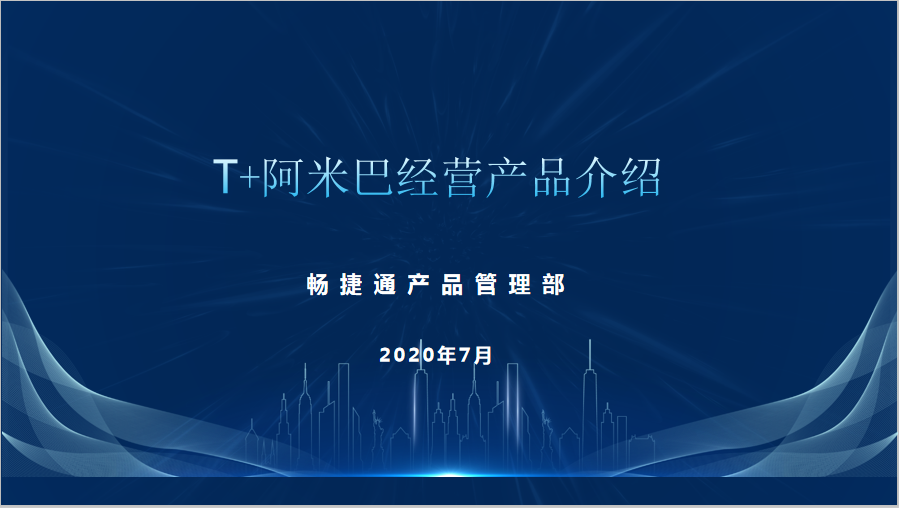 T+阿米巴经营产品介绍

畅捷通产品管理部

2020年7月